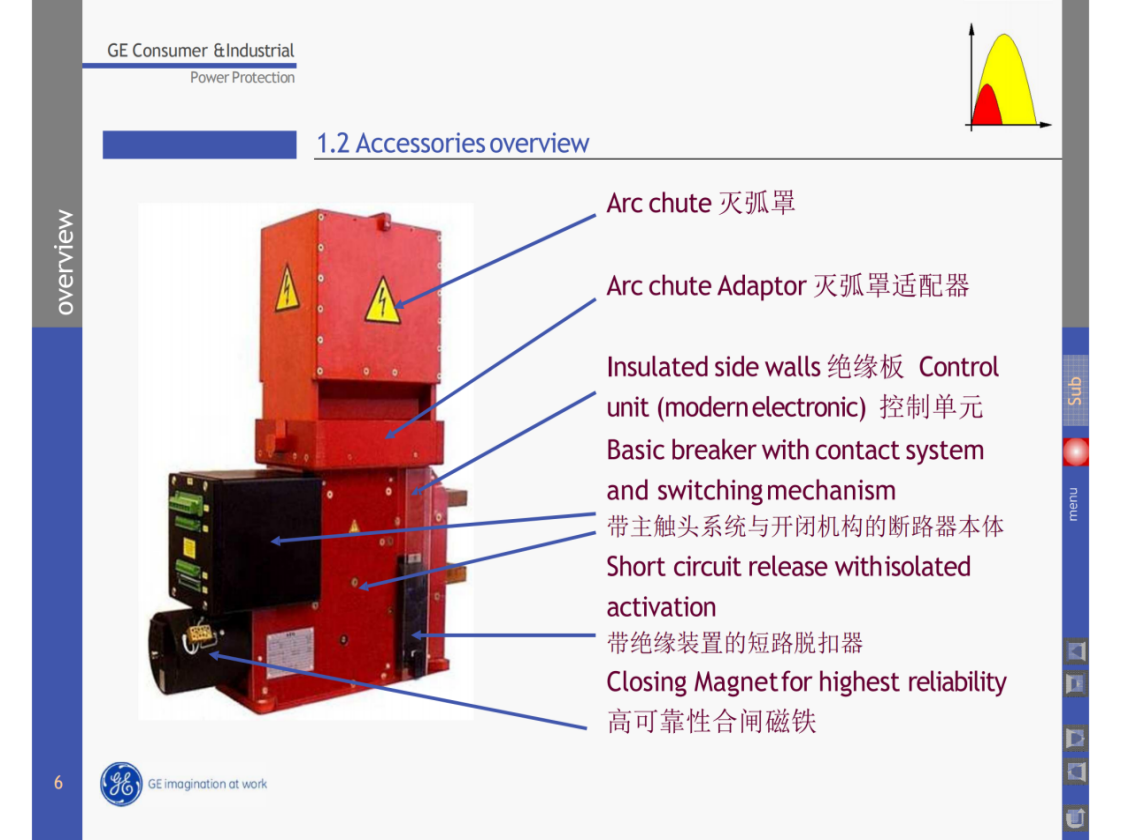 GE Consumer & Industrial
Power Protection

overview

1.2 Accessories overview

Arc chute 灭弧罩

Arc chute Adaptor 灭弧罩适配器

Insulated side walls 绝缘板 Control unit (modern electronic) 控制单元

Basic breaker with contact system and switching mechanism
带主触头系统与开闭机构的断路器本体

Short circuit release with isolated activation
带绝缘装置的短路脱扣器

Closing Magnet for highest reliability
高可靠性合闸磁铁

Sub

menu

6

GE imagination at work